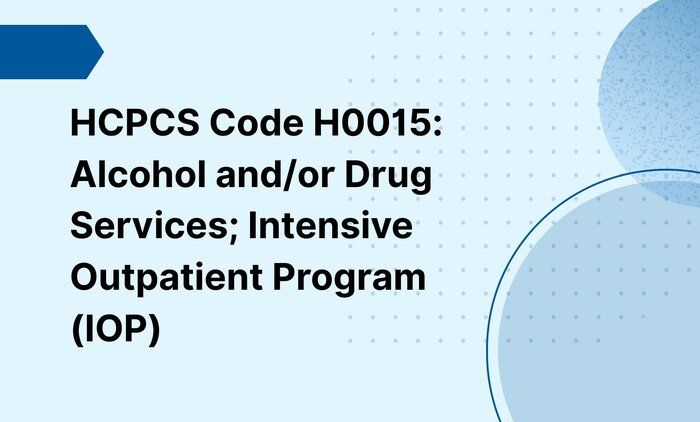 HCPCS Code H0015: Alcohol and/or Drug Services; Intensive Outpatient Program (IOP)